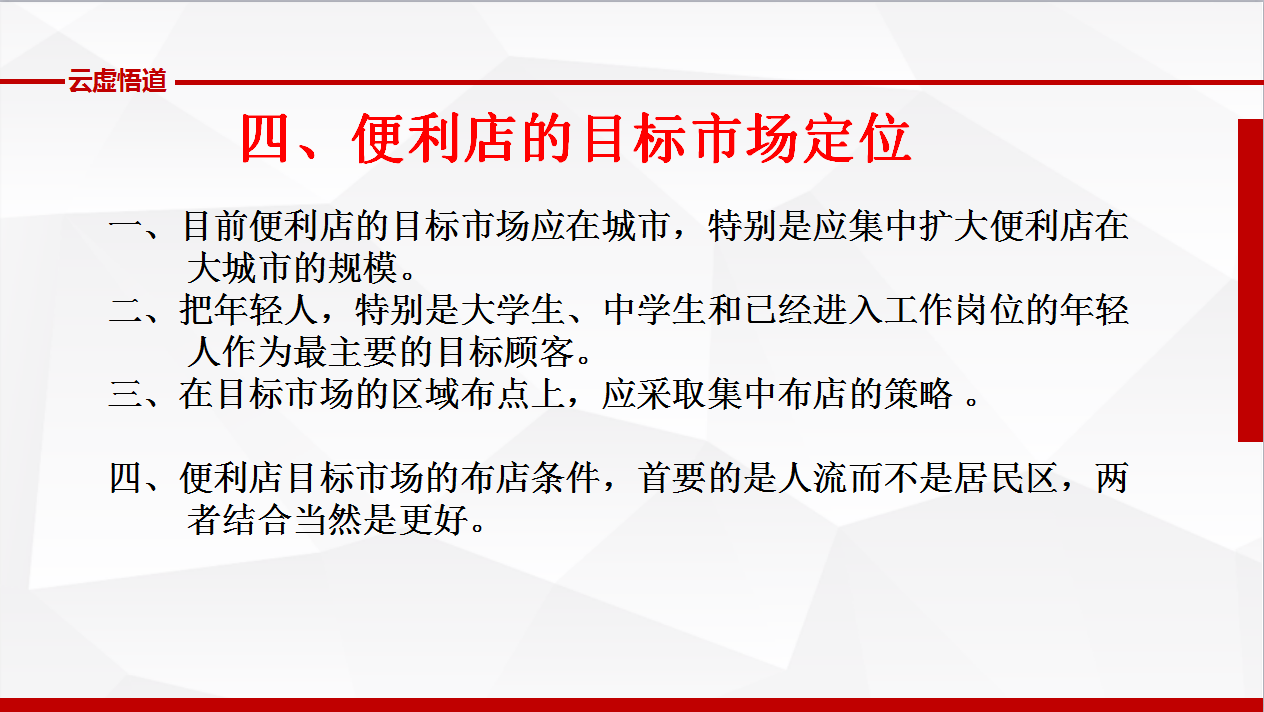 云虚悟道

四、便利店的目标市场定位

一、目前便利店的目标市场应在城市，特别是应集中扩大便利店在大城市的规模。
二、把年轻人，特别是大学生、中学生和已经进入工作岗位的年轻人作为最主要的目标顾客。
三、在目标市场的区域布点上，应采取集中布店的策略 。

四、便利店目标市场的布店条件，首要的是人流而不是居民区，两者结合当然是更好。